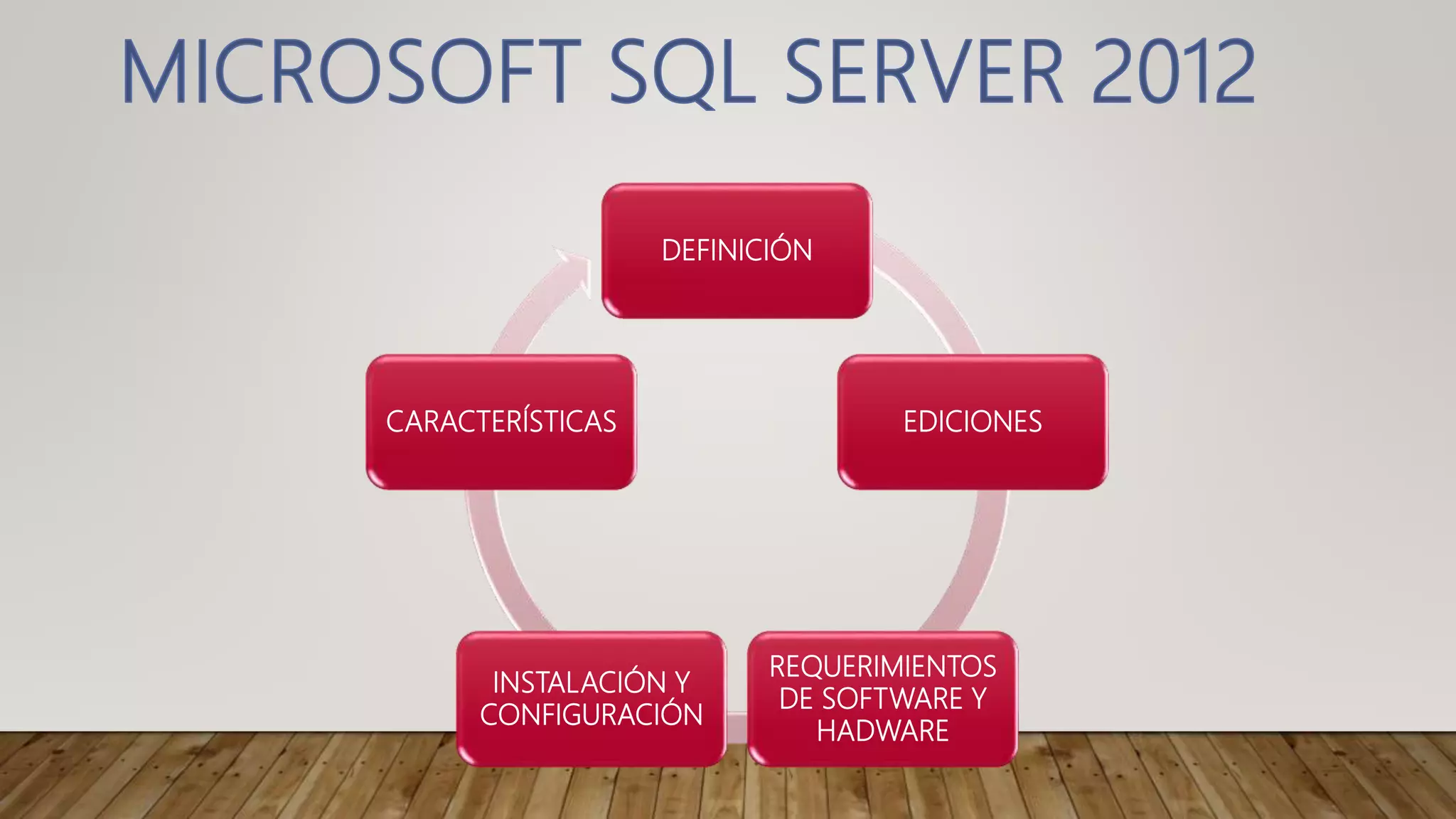 MICROSOFT SQL SERVER 2012

DEFINICIÓN

EDICIONES

REQUERIMIENTOS DE SOFTWARE Y HADWARE

INSTALACIÓN Y CONFIGURACIÓN

CARACTERÍSTICAS